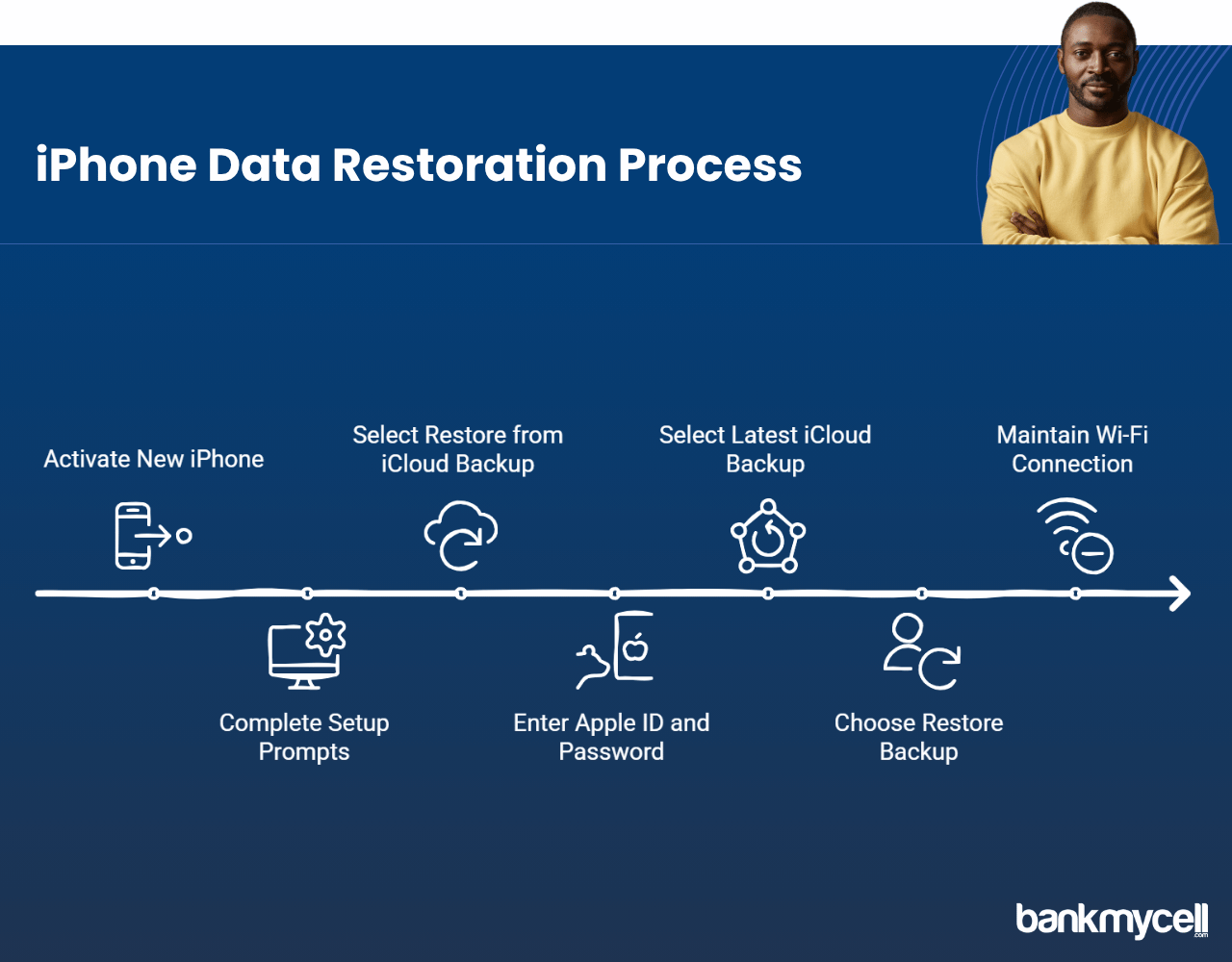 iPhone Data Restoration Process

Activate New iPhone

Complete Setup Prompts

Select Restore from iCloud Backup

Enter Apple ID and Password

Select Latest iCloud Backup

Choose Restore Backup

Maintain Wi-Fi Connection

bankmycell.com